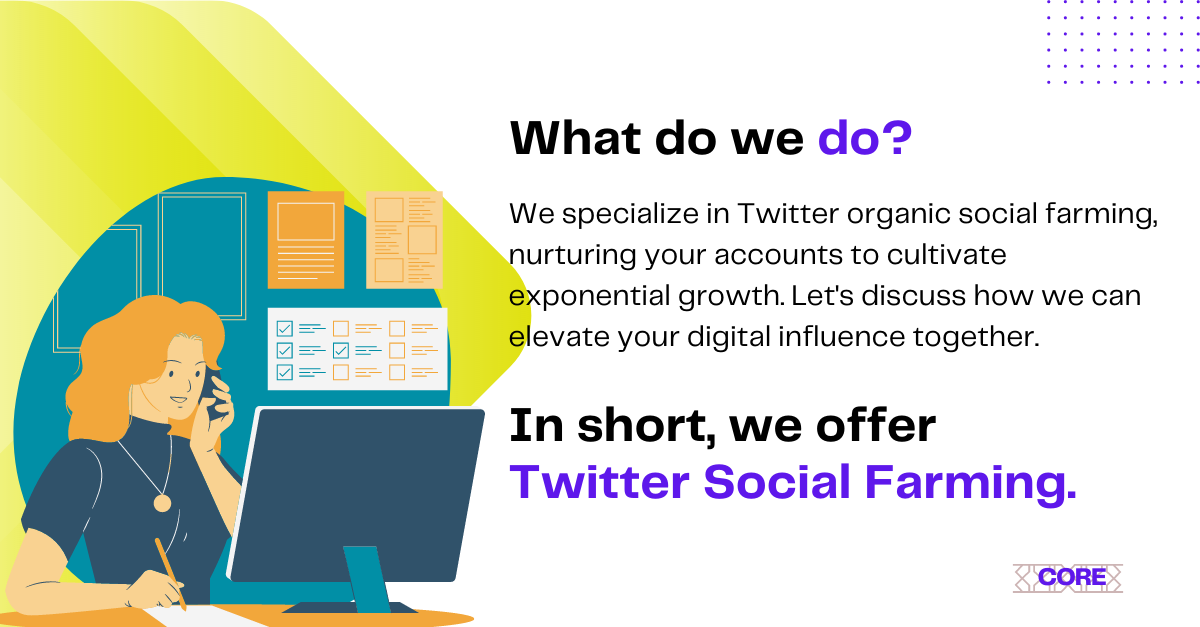 What do we do?

We specialize in Twitter organic social farming, nurturing your accounts to cultivate exponential growth. Let's discuss how we can elevate your digital influence together.

In short, we offer Twitter Social Farming.

CORE